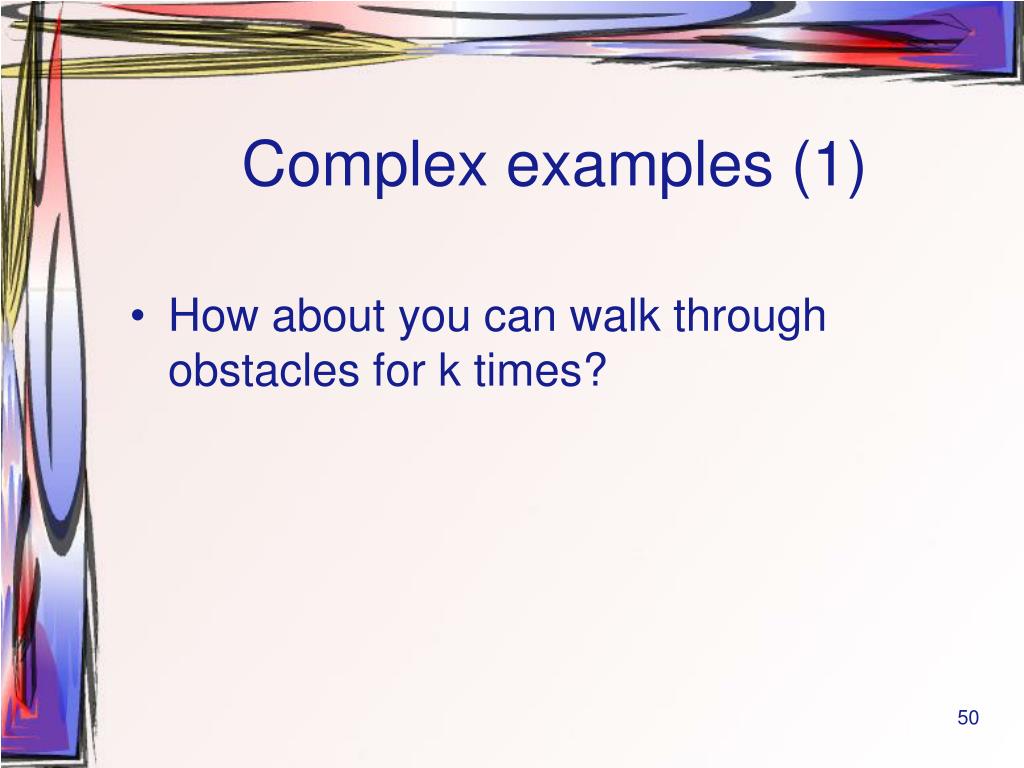 Complex examples (1)

• How about you can walk through obstacles for k times?

50